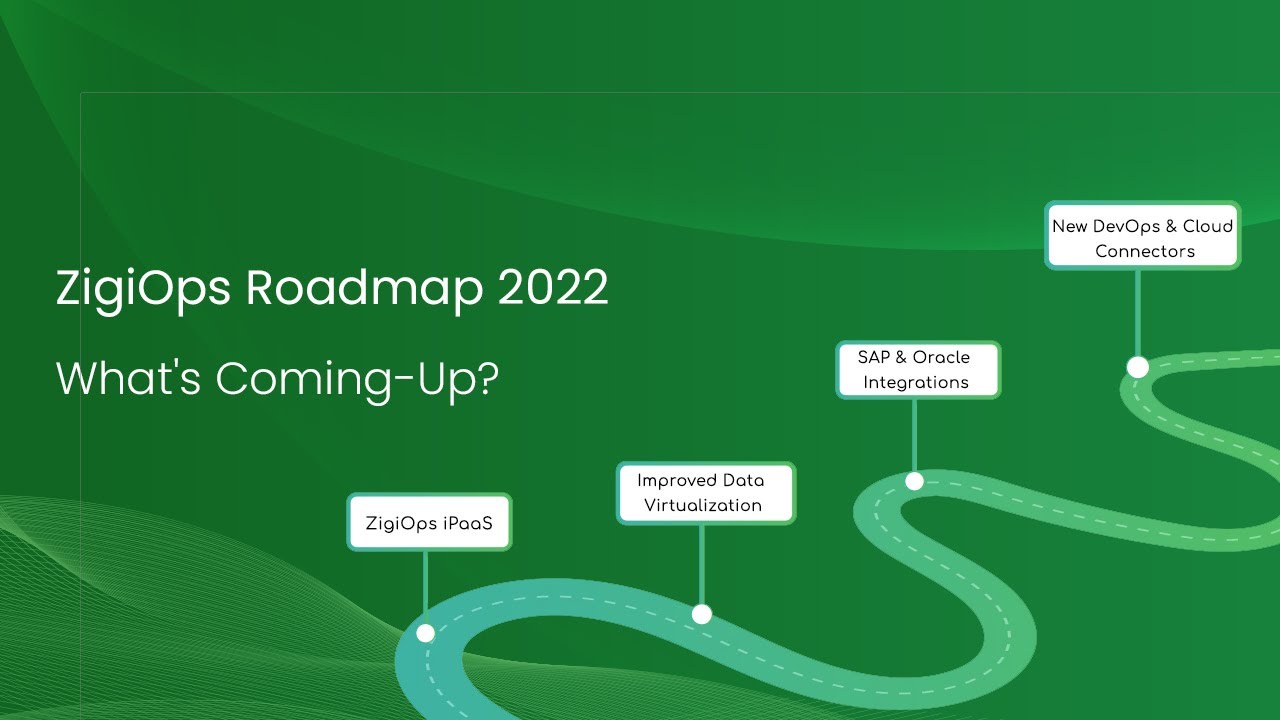 ZigiOps Roadmap 2022

What's Coming-Up?

ZigiOps iPaaS

Improved Data Virtualization

SAP & Oracle Integrations

New DevOps & Cloud Connectors